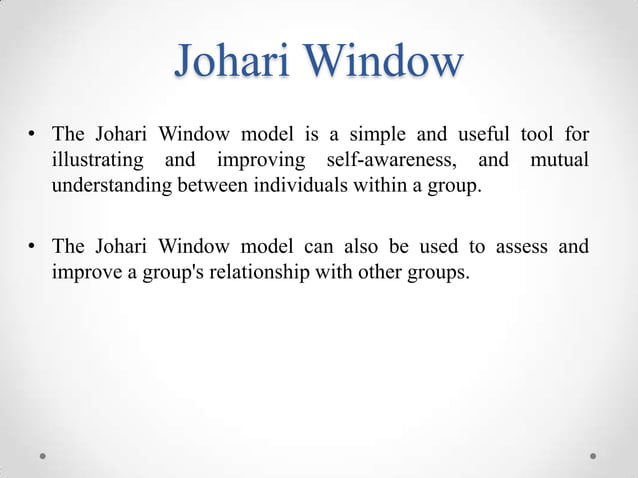 Johari Window

• The Johari Window model is a simple and useful tool for illustrating and improving self-awareness, and mutual understanding between individuals within a group.

• The Johari Window model can also be used to assess and improve a group's relationship with other groups.